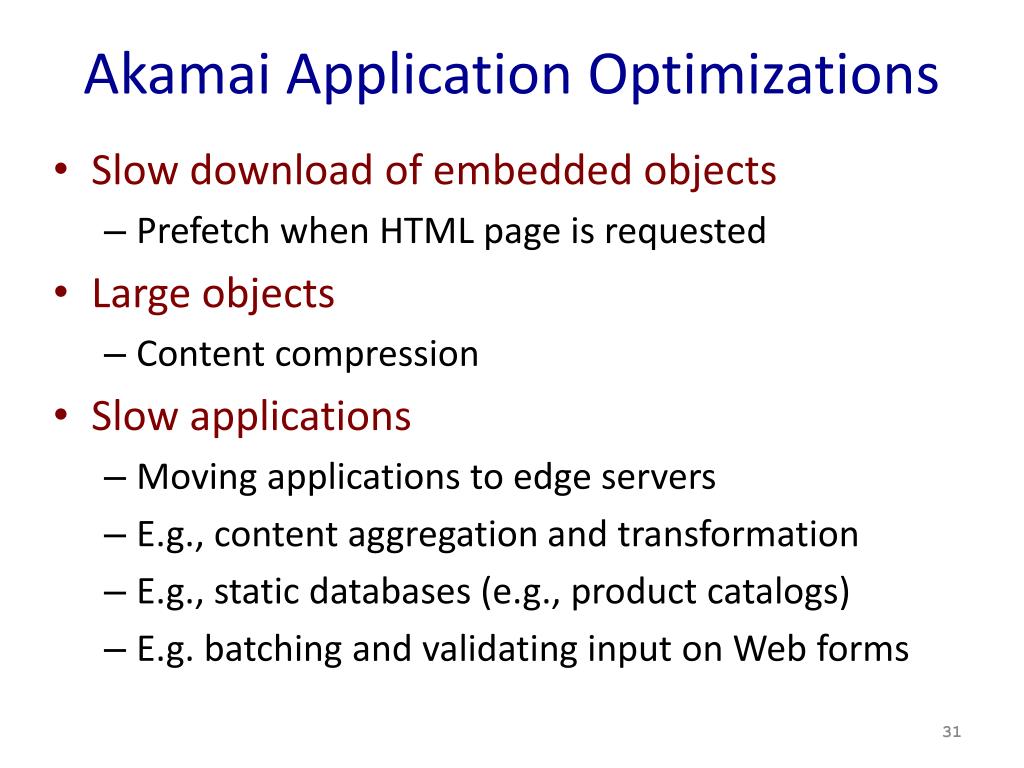 Akamai Application Optimizations

• Slow download of embedded objects
– Prefetch when HTML page is requested
• Large objects
– Content compression
• Slow applications
– Moving applications to edge servers
– E.g., content aggregation and transformation
– E.g., static databases (e.g., product catalogs)
– E.g. batching and validating input on Web forms

31